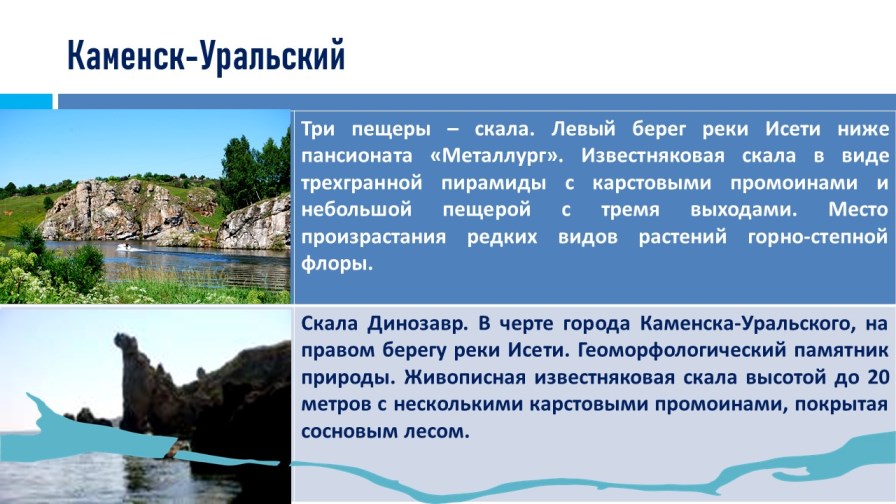 Каменск-Уральский

Три пещеры – скала. Левый берег реки Исети ниже пансионата «Металлург». Известняковая скала в виде трехгранной пирамиды с карстовыми промоинами и небольшой пещерой с тремя выходами. Место произрастания редких видов растений горно-степной флоры.

Скала Динозавр. В черте города Каменска-Уральского, на правом берегу реки Исети. Геоморфологический памятник природы. Живописная известняковая скала высотой до 20 метров с несколькими карстовыми промоинами, покрытая сосновым лесом.